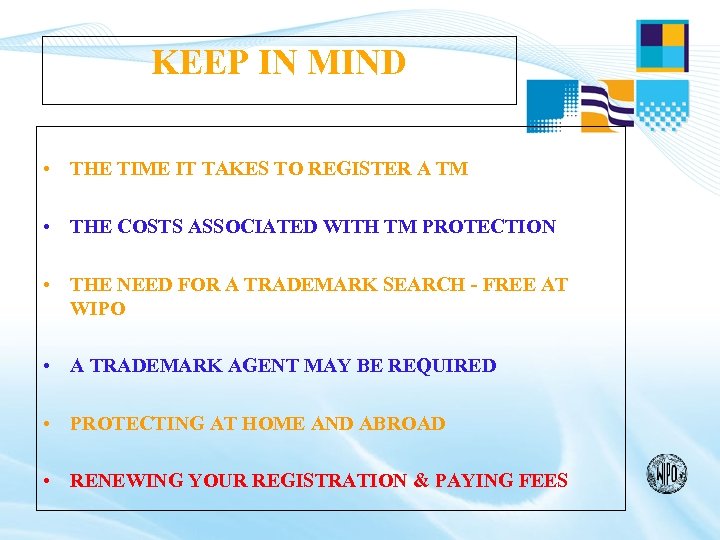 KEEP IN MIND

• THE TIME IT TAKES TO REGISTER A TM

• THE COSTS ASSOCIATED WITH TM PROTECTION

• THE NEED FOR A TRADEMARK SEARCH - FREE AT WIPO

• A TRADEMARK AGENT MAY BE REQUIRED

• PROTECTING AT HOME AND ABROAD

• RENEWING YOUR REGISTRATION & PAYING FEES

WIPO